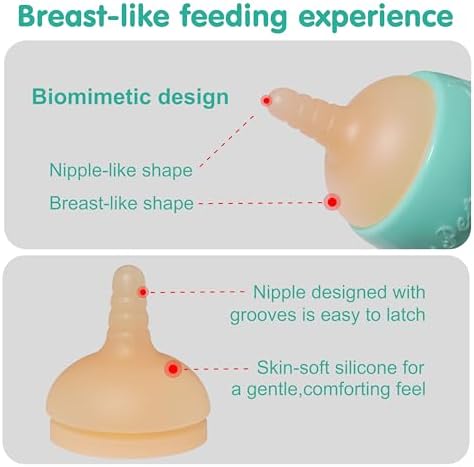 Breast-like feeding experience

Biomimetic design

Nipple-like shape

Breast-like shape

Nipple designed with grooves is easy to latch

Skin-soft silicone for a gentle,comforting feel